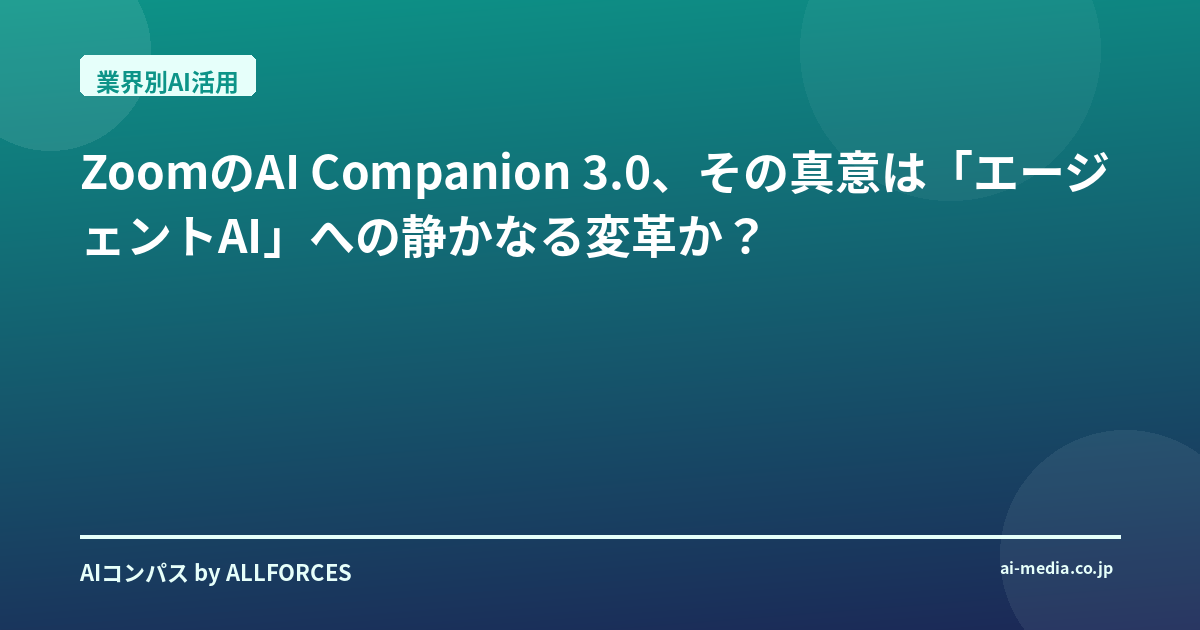 業界別AI活用

ZoomのAI Companion 3.0、その真意は「エージェントAI」への静かなる変革か？

AIコンパス by ALLFORCES

ai-media.co.jp